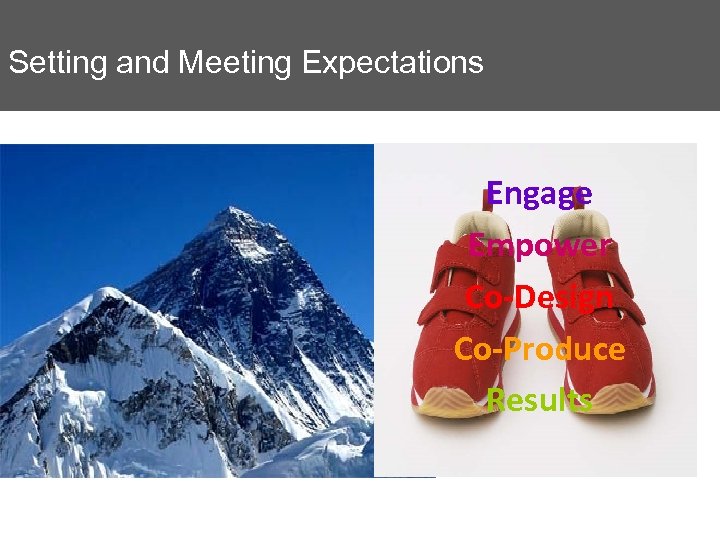 Setting and Meeting Expectations

Engage
Empower
Co-Design
Co-Produce
Results